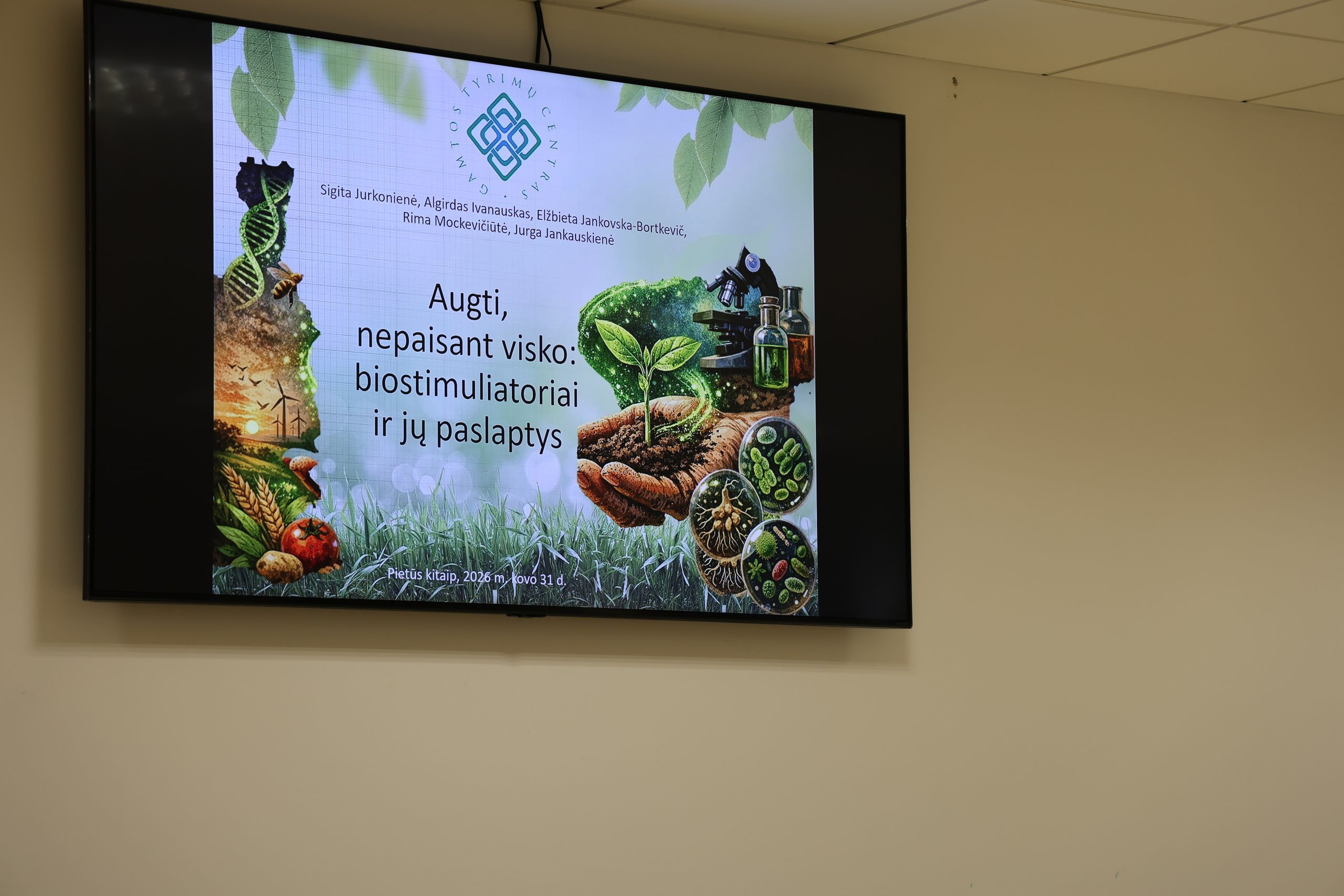 GAMTOS TYRIMŲ CENTRAS

Sigita Jurkonienė, Algirdas Ivanauskas, Elžbieta Jankovska-Bortkevič, Rima Mockevičiūtė, Jurga Jankauskienė

Augti, nepaisant visko: biostimuliatoriai ir jų paslaptys

Pietūs kitaip, 2026 m. kovo 31 d.